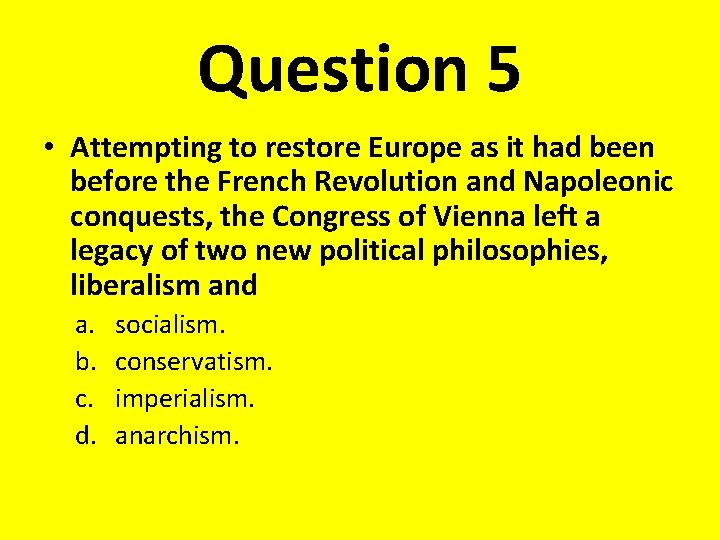 Question 5

• Attempting to restore Europe as it had been before the French Revolution and Napoleonic conquests, the Congress of Vienna left a legacy of two new political philosophies, liberalism and

a. socialism.
b. conservatism.
c. imperialism.
d. anarchism.